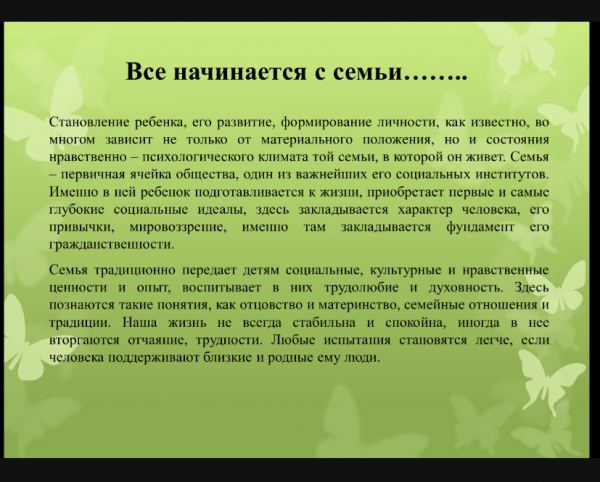 Все начинается с семьи……..

Становление ребенка, его развитие, формирование личности, как известно, во многом зависит не только от материального положения, но и состояния нравственно – психологического климата той семьи, в которой он живет. Семья – первичная ячейка общества, один из важнейших его социальных институтов. Именно в ней ребенок подготавливается к жизни, приобретает первые и самые глубокие социальные идеалы, здесь закладывается характер человека, его привычки, мировоззрение, именно там закладывается фундамент его гражданственности.

Семья традиционно передает детям социальные, культурные и нравственные ценности и опыт, воспитывает в них трудолюбие и духовность. Здесь познаются такие понятия, как отцовство и материнство, семейные отношения и традиции. Наша жизнь не всегда стабильна и спокойна, иногда в нее вторгаются отчаяние, трудности. Любые испытания становятся легче, если человека поддерживают близкие и родные ему люди.